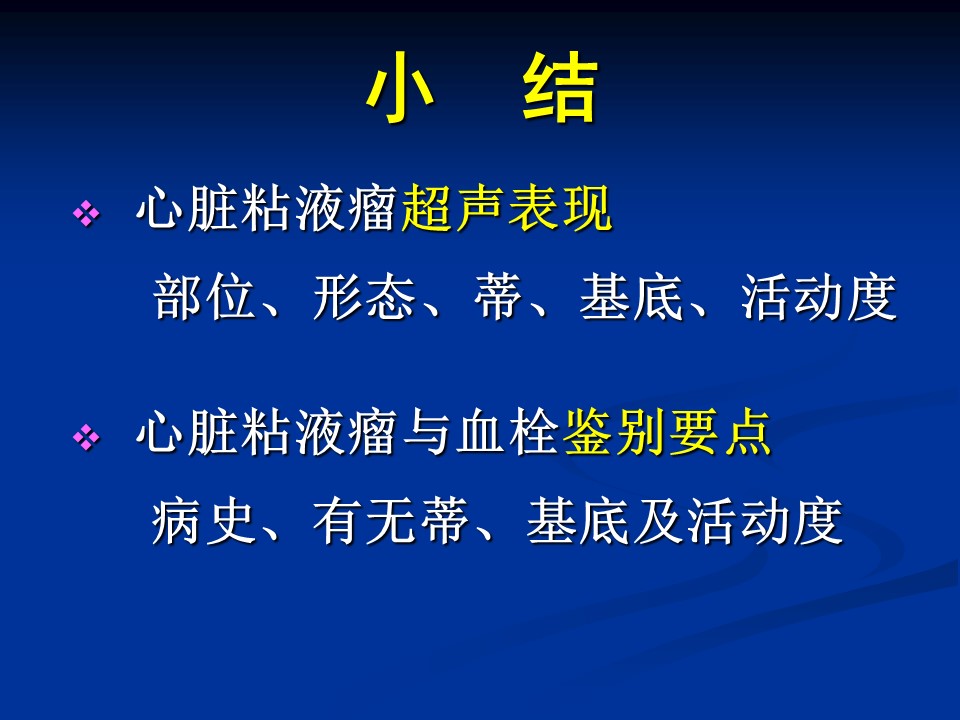 小 结

❖ 心脏粘液瘤超声表现

部位、形态、蒂、基底、活动度

❖ 心脏粘液瘤与血栓鉴别要点

病史、有无蒂、基底及活动度